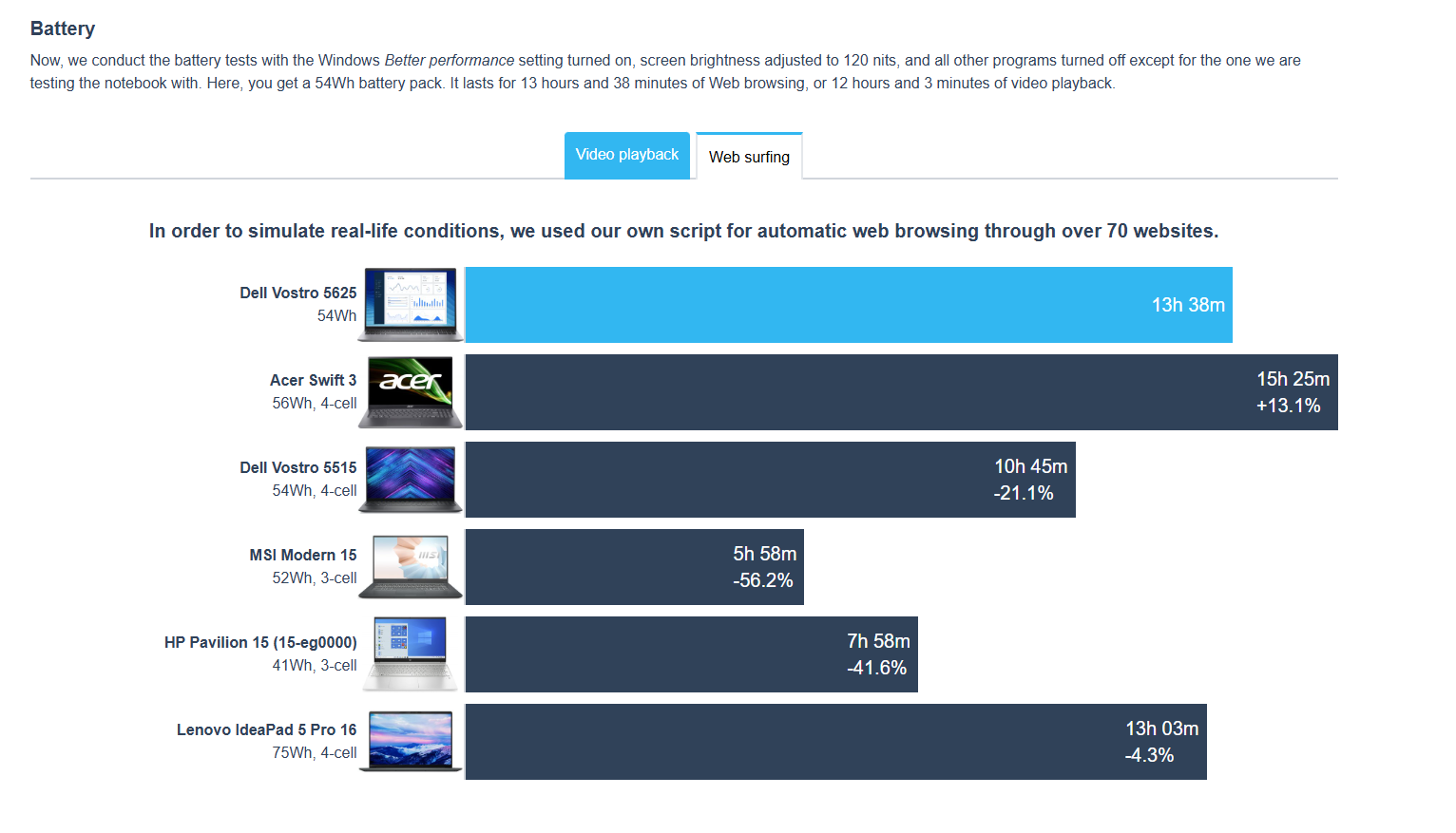 Battery

Now, we conduct the battery tests with the Windows Better performance setting turned on, screen brightness adjusted to 120 nits, and all other programs turned off except for the one we are testing the notebook with. Here, you get a 54Wh battery pack. It lasts for 13 hours and 38 minutes of Web browsing, or 12 hours and 3 minutes of video playback.

Video playback

Web surfing

In order to simulate real-life conditions, we used our own script for automatic web browsing through over 70 websites.

Dell Vostro 5625
54Wh
13h 38m

Acer Swift 3
56Wh, 4-cell
acer
15h 25m
+13.1%

Dell Vostro 5515
54Wh, 4-cell
10h 45m
-21.1%

MSI Modern 15
52Wh, 3-cell
msi
5h 58m
-56.2%

HP Pavilion 15 (15-eg0000)
41Wh, 3-cell
7h 58m
-41.6%

Lenovo IdeaPad 5 Pro 16
75Wh, 4-cell
13h 03m
-4.3%